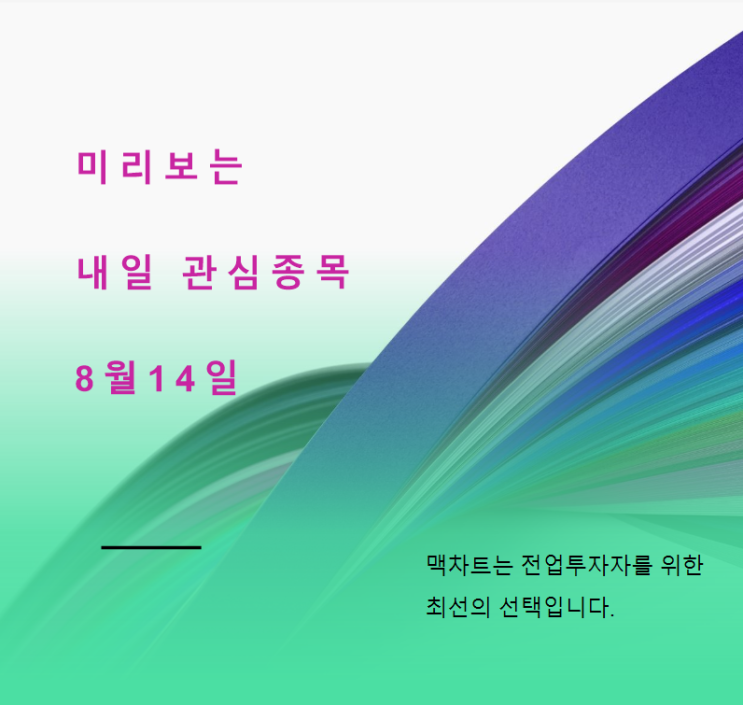 미리보는

내일 관심종목

8월14일

맥차트는 전업투자자를 위한 최선의 선택입니다.